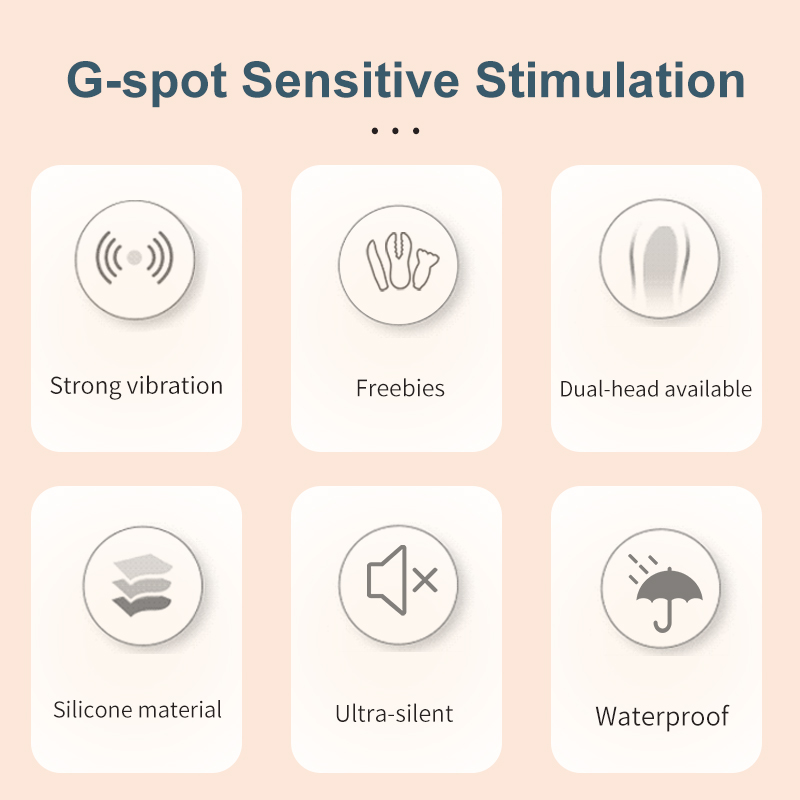 G-spot Sensitive Stimulation

...

Strong vibration

Freebies

Dual-head available

Silicone material

Ultra-silent

Waterproof